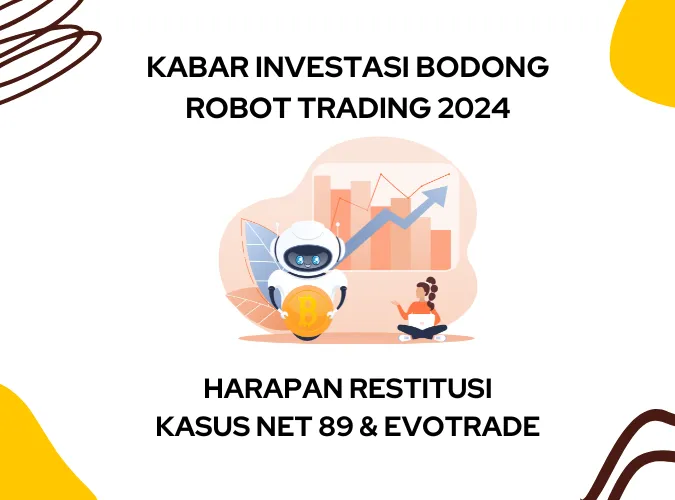 KABAR INVESTASI BODONG
ROBOT TRADING 2024

HARAPAN RESTITUSI
KASUS NET 89 & EVOTRADE